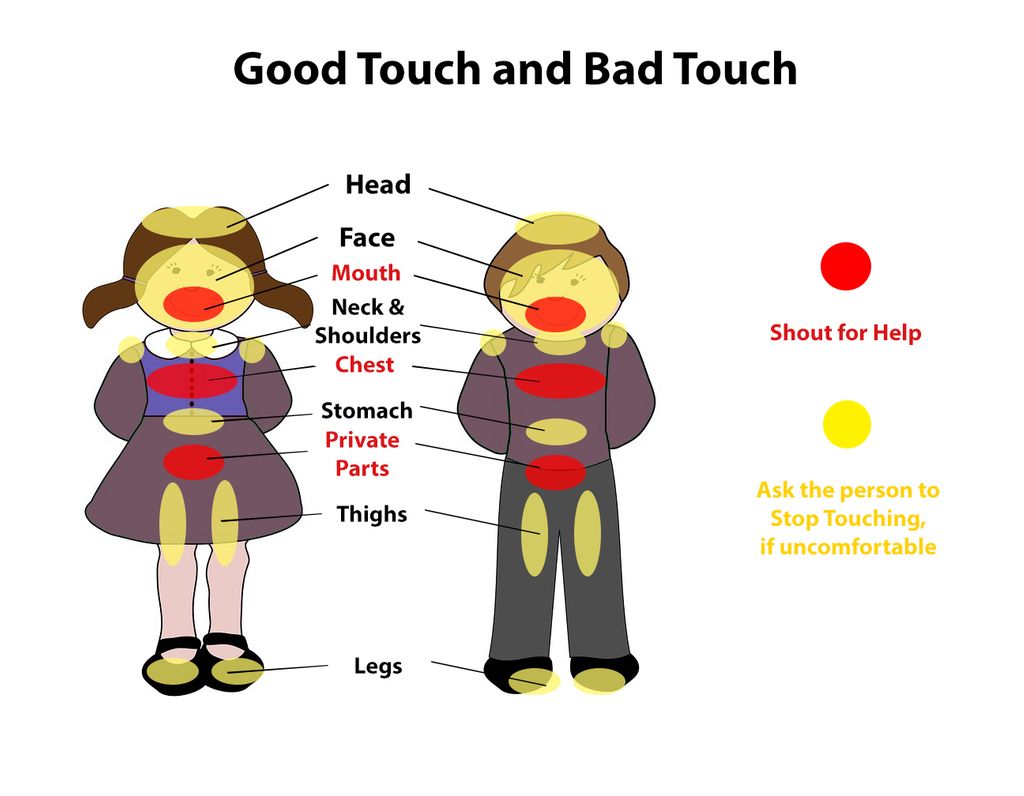 Good Touch and Bad Touch

Head

Face

Mouth

Neck & Shoulders

Chest

Stomach

Private Parts

Thighs

Legs

Shout for Help

Ask the person to Stop Touching, if uncomfortable